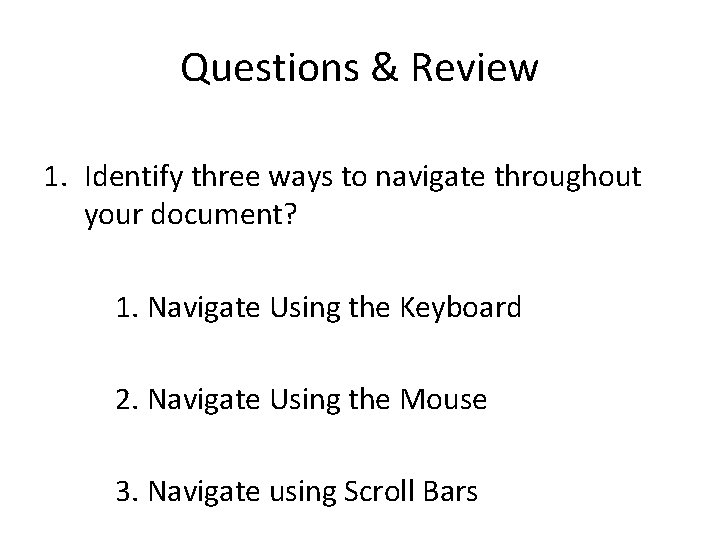 Questions & Review

1. Identify three ways to navigate throughout your document?

1. Navigate Using the Keyboard

2. Navigate Using the Mouse

3. Navigate using Scroll Bars